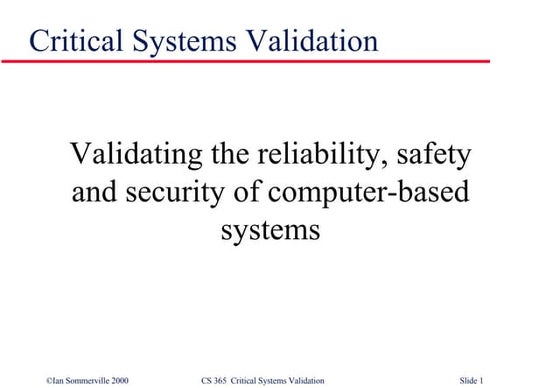 Critical Systems Validation

Validating the reliability, safety and security of computer-based systems

©Ian Sommerville 2000 CS 365 Critical Systems Validation Slide 1